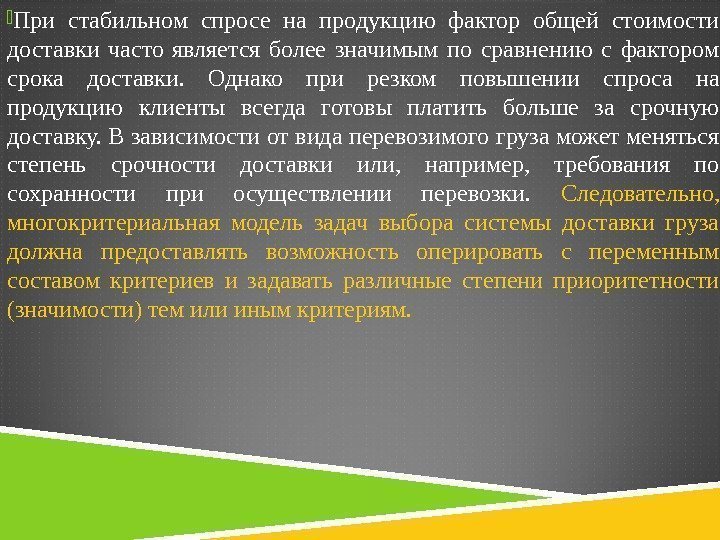 При стабильном спросе на продукцию фактор общей стоимости доставки часто является более значимым по сравнению с фактором срока доставки. Однако при резком повышении спроса на продукцию клиенты всегда готовы платить больше за срочную доставку. В зависимости от вида перевозимого груза может меняться степень срочности доставки или, например, требования по сохранности при осуществлении перевозки. Следовательно, многокритериальная модель задач выбора системы доставки груза должна предоставлять возможность оперировать с переменным составом критериев и задавать различные степени приоритетности (значимости) тем или иным критериям.